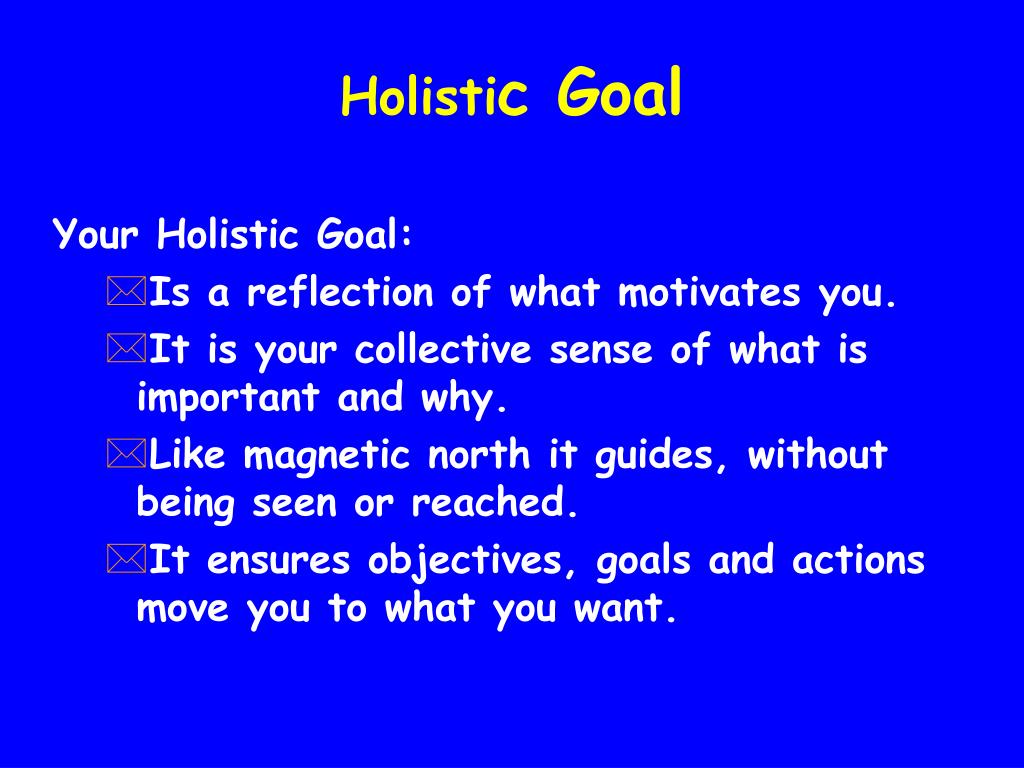 Holistic Goal

Your Holistic Goal:

Is a reflection of what motivates you.

It is your collective sense of what is important and why.

Like magnetic north it guides, without being seen or reached.

It ensures objectives, goals and actions move you to what you want.